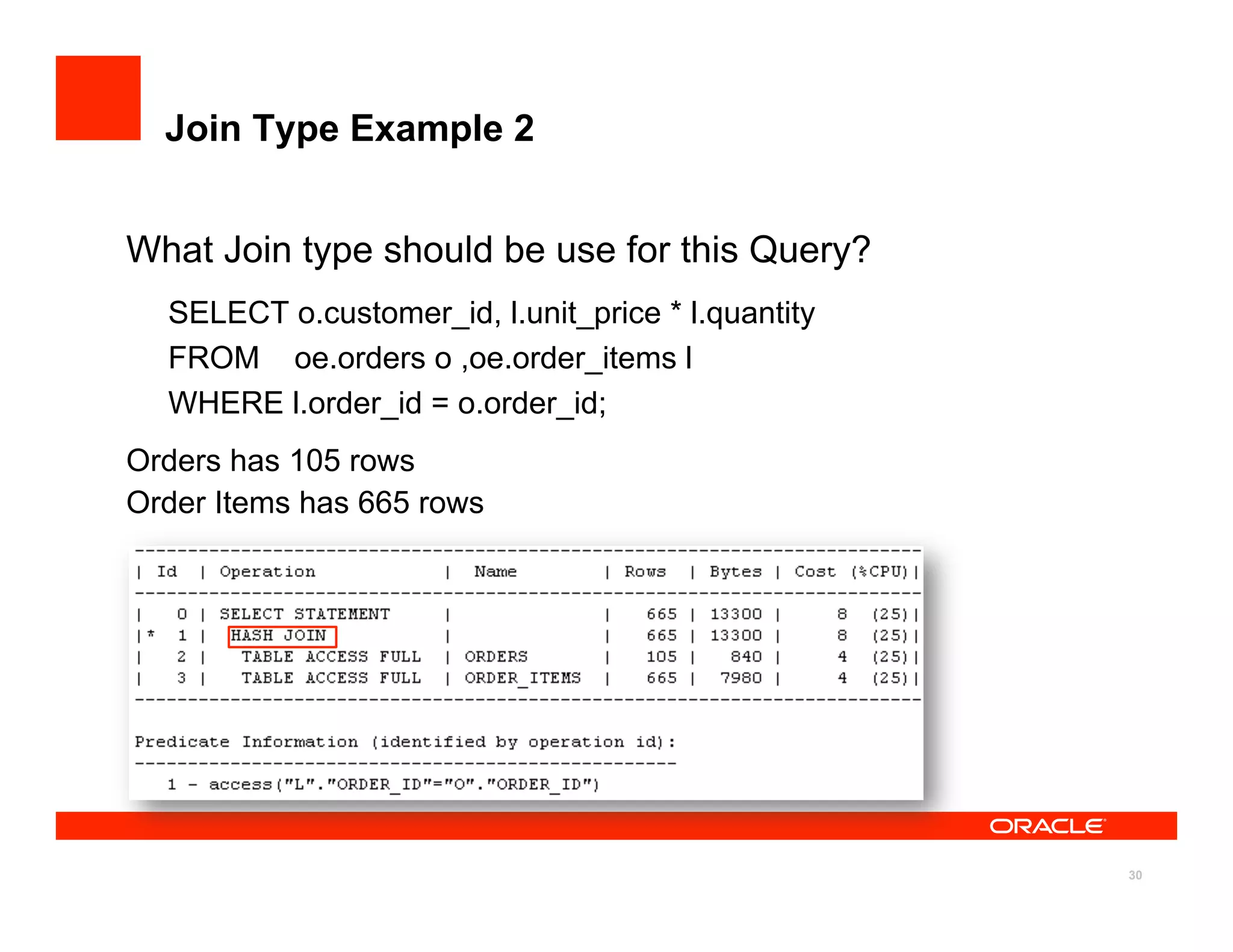 Join Type Example 2

What Join type should be use for this Query?

SELECT o.customer_id, l.unit_price * l.quantity
FROM oe.orders o ,oe.order_items l
WHERE l.order_id = o.order_id;

Orders has 105 rows
Order Items has 665 rows

| Id | Operation | Name | Rows | Bytes | Cost (%CPU) |
|---|---|---|---|---|---|
| 0 | SELECT STATEMENT | | 665 | 13300 | 8 (25) |
| * 1 | HASH JOIN | | 665 | 13300 | 8 (25) |
| 2 | TABLE ACCESS FULL | ORDERS | 105 | 840 | 4 (25) |
| 3 | TABLE ACCESS FULL | ORDER_ITEMS | 665 | 7980 | 4 (25) |

Predicate Information (identified by operation id):

1 - access("L"."ORDER_ID"="O"."ORDER_ID")

ORACLE

30